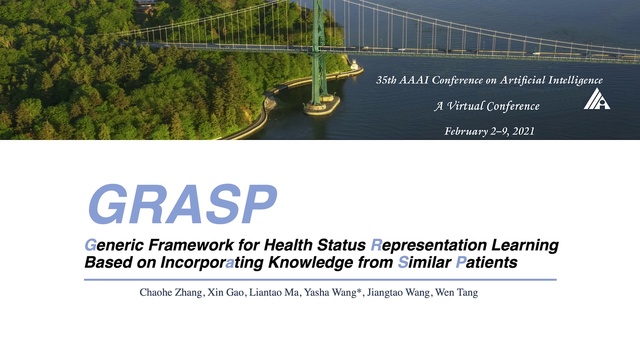 35th AAAI Conference on Artificial Intelligence
A Virtual Conference
February 2–9, 2021

GRASP

Generic Framework for Health Status Representation Learning Based on Incorporating Knowledge from Similar Patients

Chaohe Zhang, Xin Gao, Liantao Ma, Yasha Wang*, Jiangtao Wang, Wen Tang